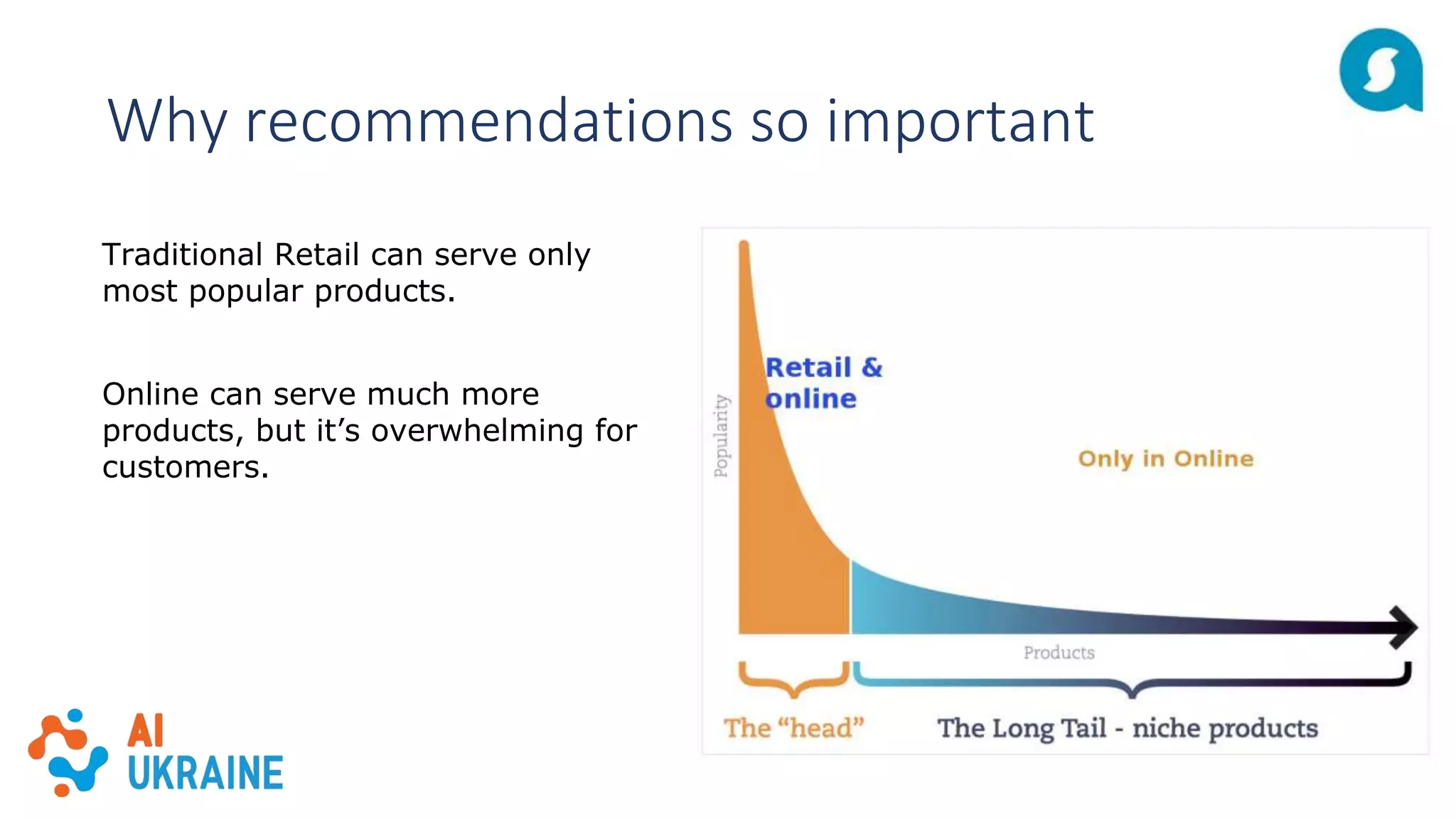 Why recommendations so important

Traditional Retail can serve only most popular products.

Online can serve much more products, but it’s overwhelming for customers.

Popularity

Retail & online

Only in Online

Products

The “head”

The Long Tail - niche products

AI UKRAINE